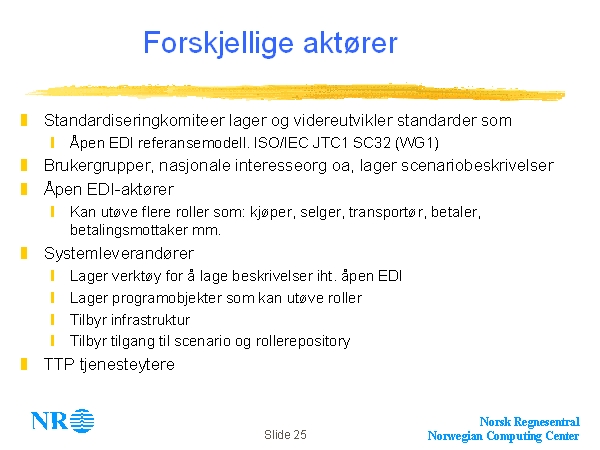 Forskjellige aktører

Standardiseringkomiteer lager og videreutvikler standarder som

Åpen EDI referansemodell. ISO/IEC JTC1 SC32 (WG1)

Brukergrupper, nasjonale interesseorg oa, lager scenariobeskrivelser

Åpen EDI-aktører

Kan utøve flere roller som: kjøper, selger, transportør, betaler, betalingsmottaker mm.

Systemleverandører

Lager verktøy for å lage beskrivelser iht. åpen EDI

Lager programobjekter som kan utøve roller

Tilbyr infrastruktur

Tilbyr tilgang til scenario og rollerepository

TTP tjenesteytere

NR

Slide 25

Norsk Regnesentral
Norwegian Computing Center